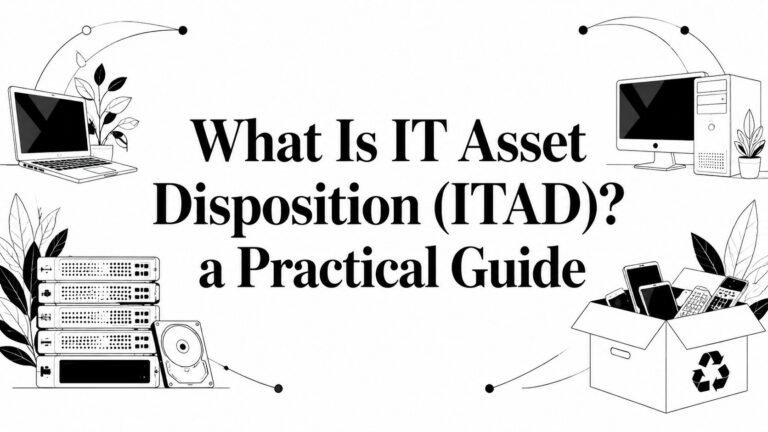 What Is IT Asset Disposition (ITAD)? a Practical Guide